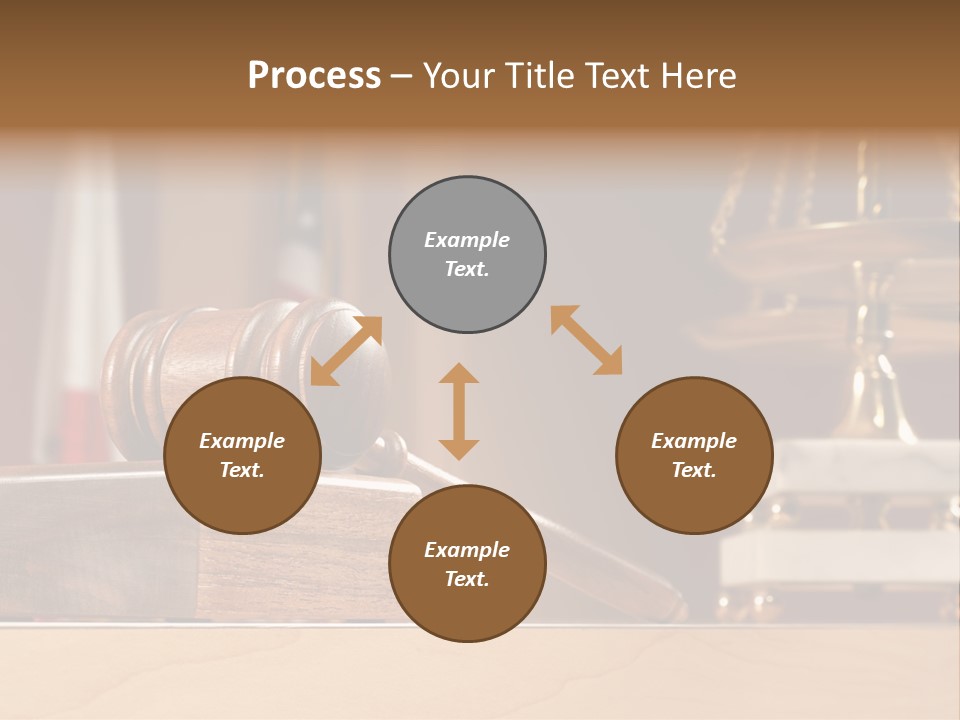 Process – Your Title Text Here

Example Text.

Example Text.

Example Text.

Example Text.